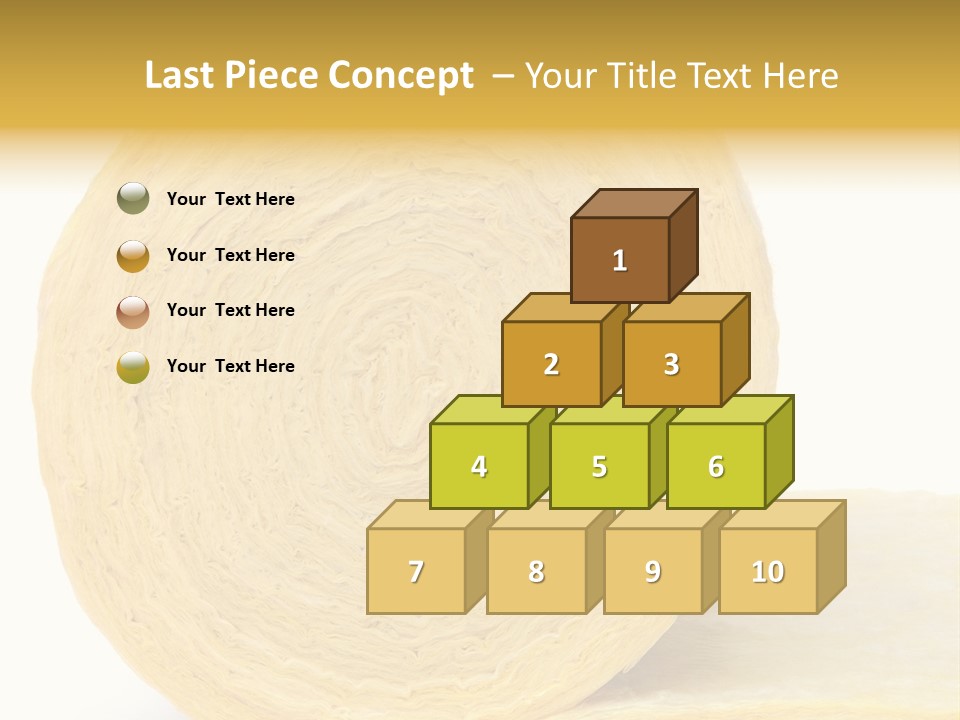 Last Piece Concept – Your Title Text Here

Your Text Here

Your Text Here

Your Text Here

Your Text Here

1

2

3

4

5

6

7

8

9

10